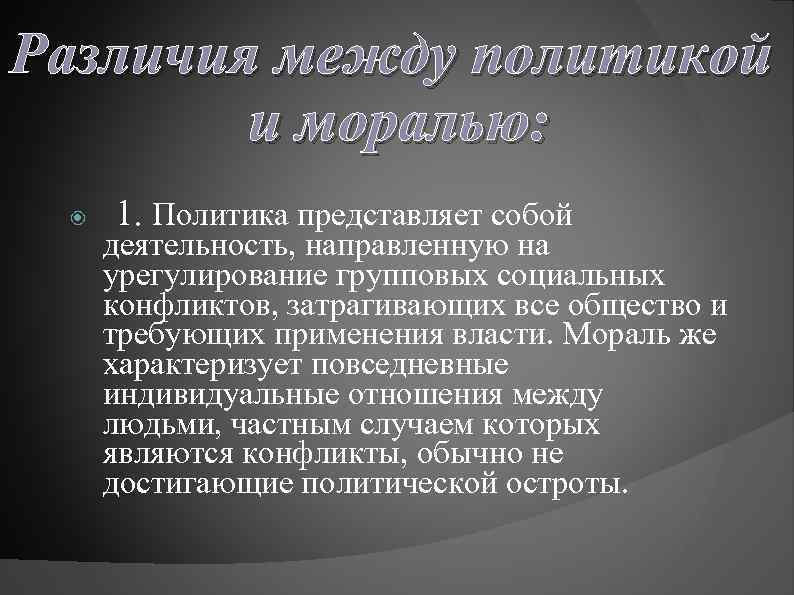 Различия между политикой и моралью:

1. Политика представляет собой деятельность, направленную на урегулирование групповых социальных конфликтов, затрагивающих все общество и требующих применения власти. Мораль же характеризует повседневные индивидуальные отношения между людьми, частным случаем которых являются конфликты, обычно не достигающие политической остроты.